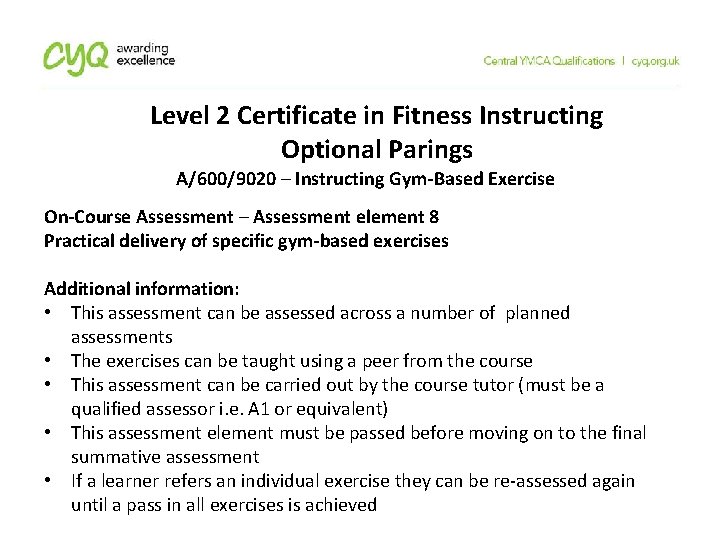 cyq awarding excellence

Central YMCA Qualifications | cyq.org.uk

Level 2 Certificate in Fitness Instructing
Optional Parings
A/600/9020 – Instructing Gym-Based Exercise

On-Course Assessment – Assessment element 8
Practical delivery of specific gym-based exercises

Additional information:
• This assessment can be assessed across a number of planned assessments
• The exercises can be taught using a peer from the course
• This assessment can be carried out by the course tutor (must be a qualified assessor i.e. A1 or equivalent)
• This assessment element must be passed before moving on to the final summative assessment
• If a learner refers an individual exercise they can be re-assessed again until a pass in all exercises is achieved